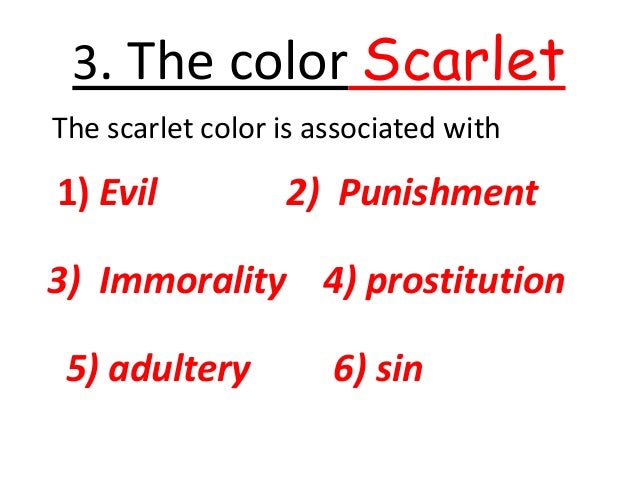 3. The color Scarlet

The scarlet color is associated with

1) Evil 2) Punishment

3) Immorality 4) prostitution

5) adultery 6) sin